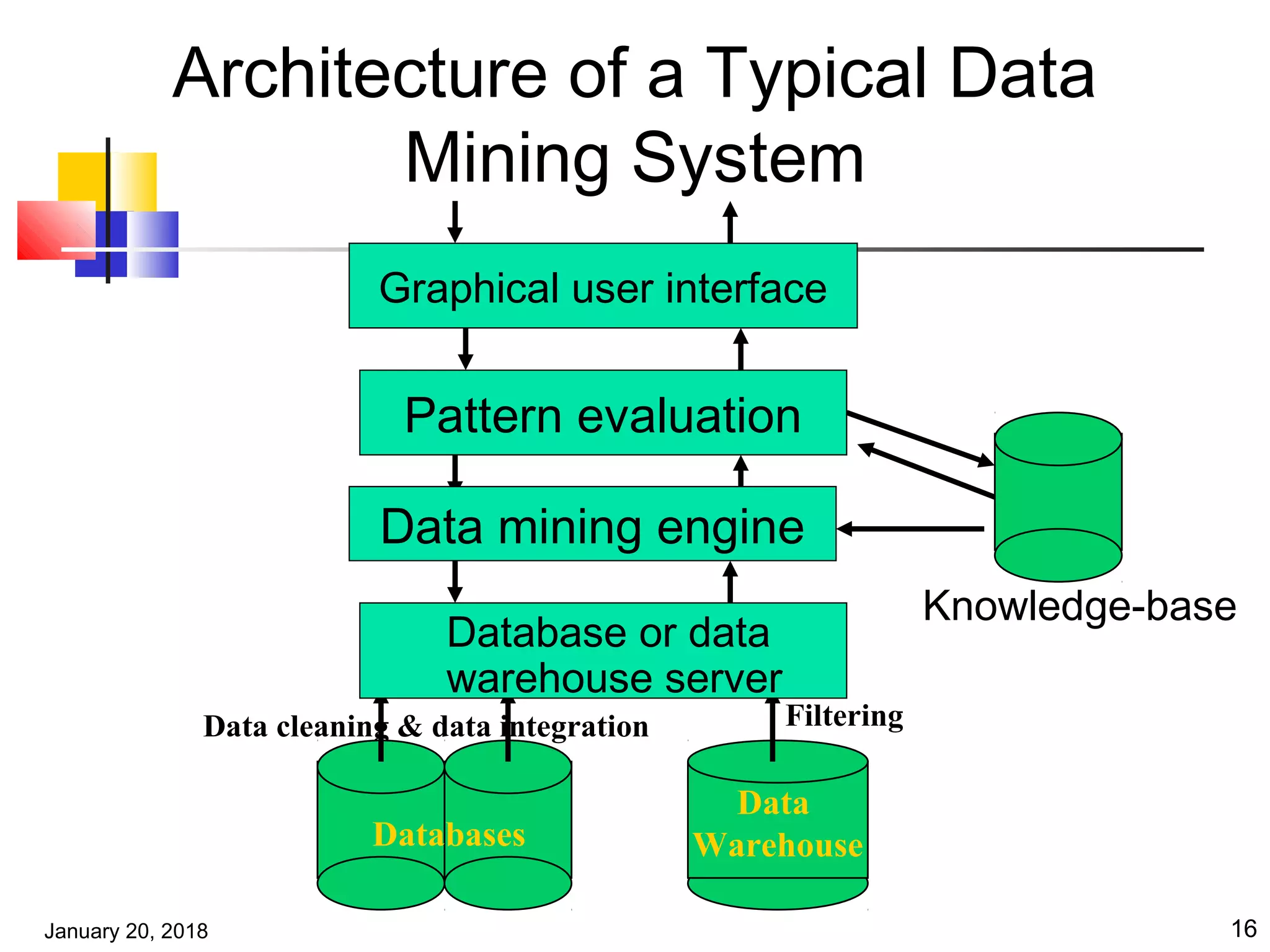 Architecture of a Typical Data Mining System

Graphical user interface

Pattern evaluation

Data mining engine

Knowledge-base

Database or data warehouse server

Data cleaning & data integration

Filtering

Databases

Data Warehouse

January 20, 2018

16